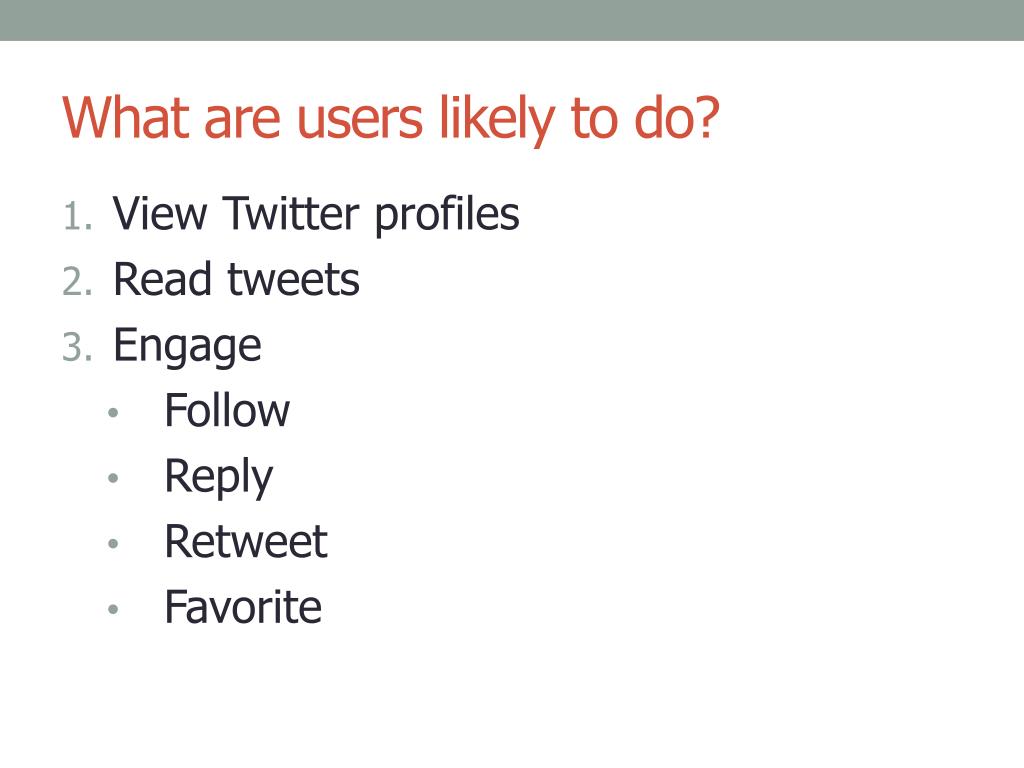 What are users likely to do?

1. View Twitter profiles
2. Read tweets
3. Engage
   • Follow
   • Reply
   • Retweet
   • Favorite